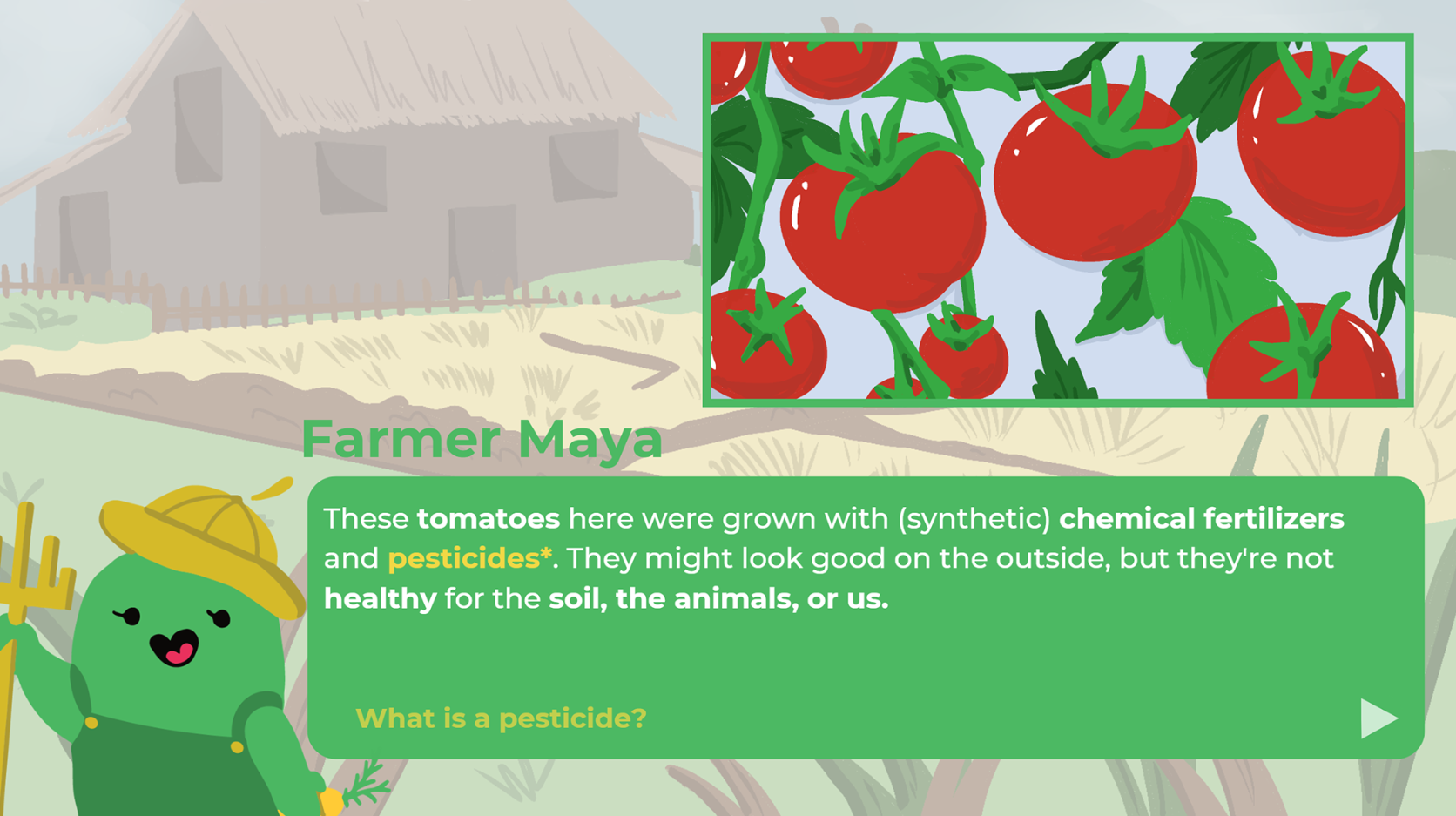 Farmer Maya

These tomatoes here were grown with (synthetic) chemical fertilizers and pesticides*. They might look good on the outside, but they're not healthy for the soil, the animals, or us.

What is a pesticide?